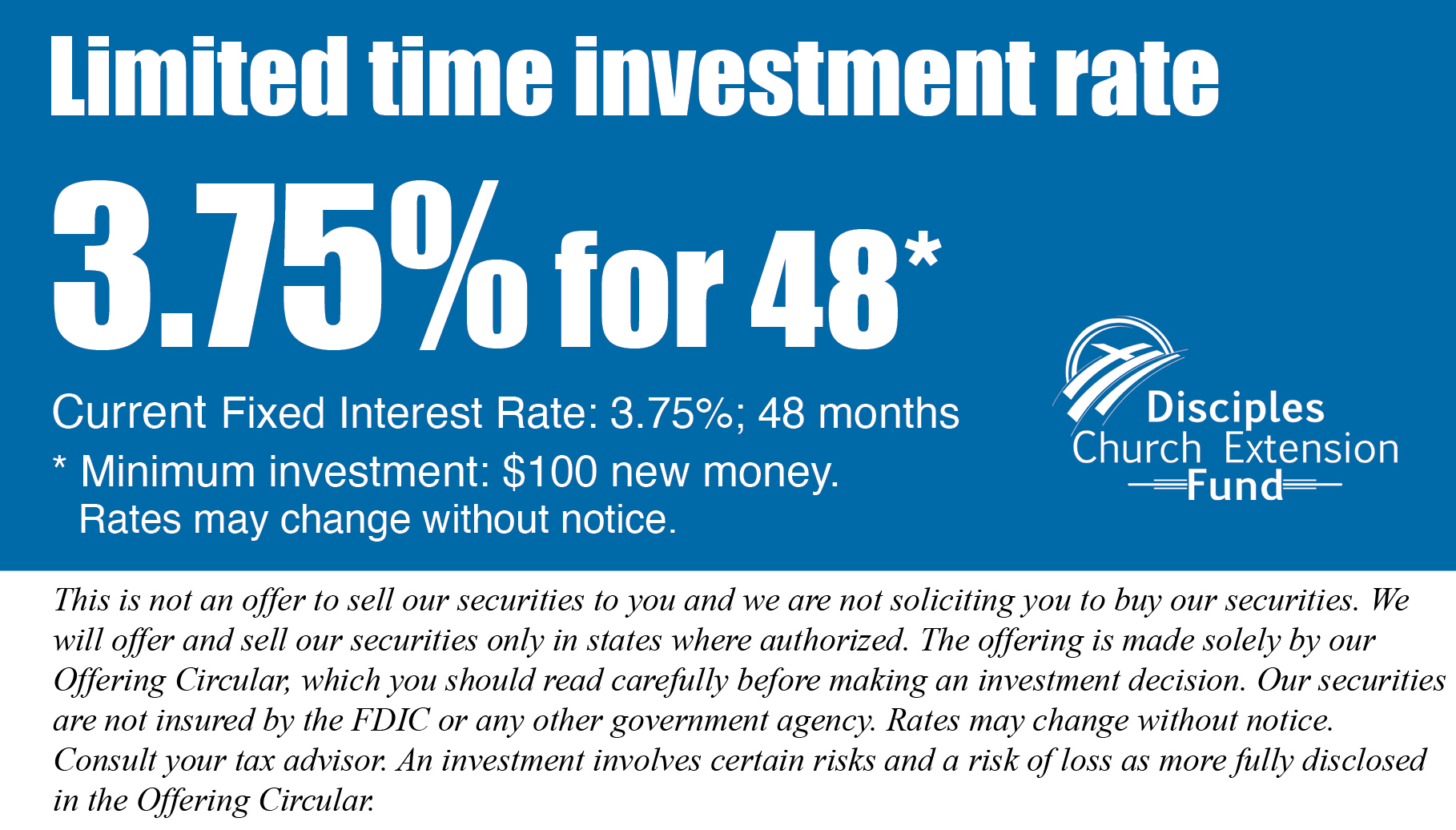 Limited time investment rate

3.75% for 48*

Current Fixed Interest Rate: 3.75%; 48 months

* Minimum investment: $100 new money.
Rates may change without notice.

Disciples
Church Extension
Fund

This is not an offer to sell our securities to you and we are not soliciting you to buy our securities. We will offer and sell our securities only in states where authorized. The offering is made solely by our Offering Circular, which you should read carefully before making an investment decision. Our securities are not insured by the FDIC or any other government agency. Rates may change without notice. Consult your tax advisor. An investment involves certain risks and a risk of loss as more fully disclosed in the Offering Circular.